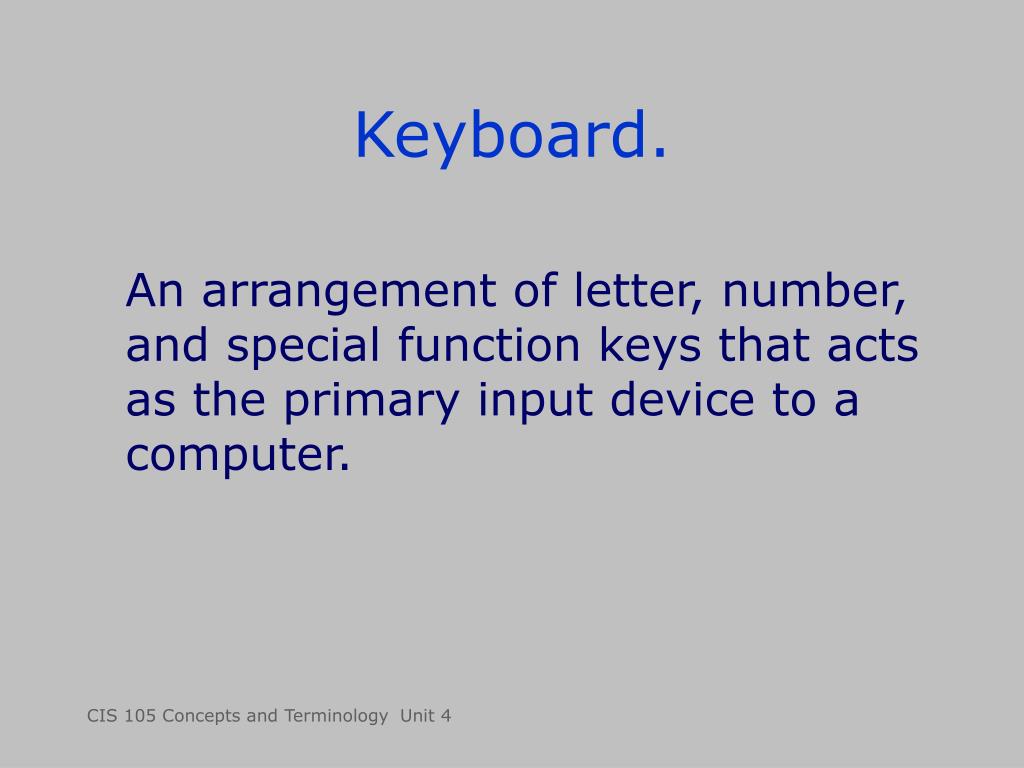 Keyboard.

An arrangement of letter, number, and special function keys that acts as the primary input device to a computer.

CIS 105 Concepts and Terminology Unit 4